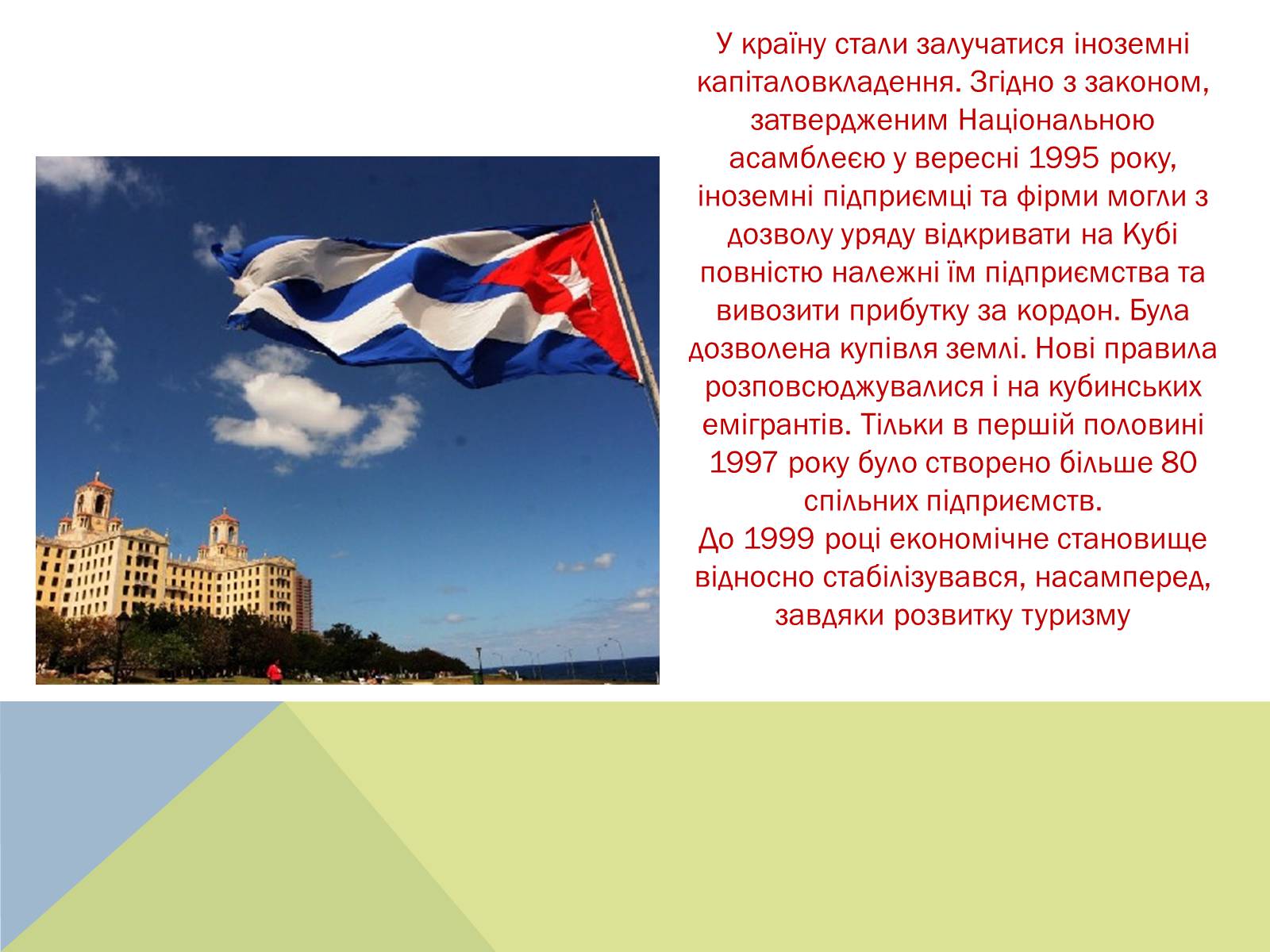 У країну стали залучатися іноземні капіталовкладення. Згідно з законом, затвердженим Національною асамблеєю у вересні 1995 року, іноземні підприємці та фірми могли з дозволу уряду відкривати на Кубі повністю належні їм підприємства та вивозити прибутку за кордон. Була дозволена купівля землі. Нові правила розповсюджувалися і на кубинських емігрантів. Тільки в першій половині 1997 року було створено більше 80 спільних підприємств.
До 1999 році економічне становище відносно стабілізувався, насамперед, завдяки розвитку туризму